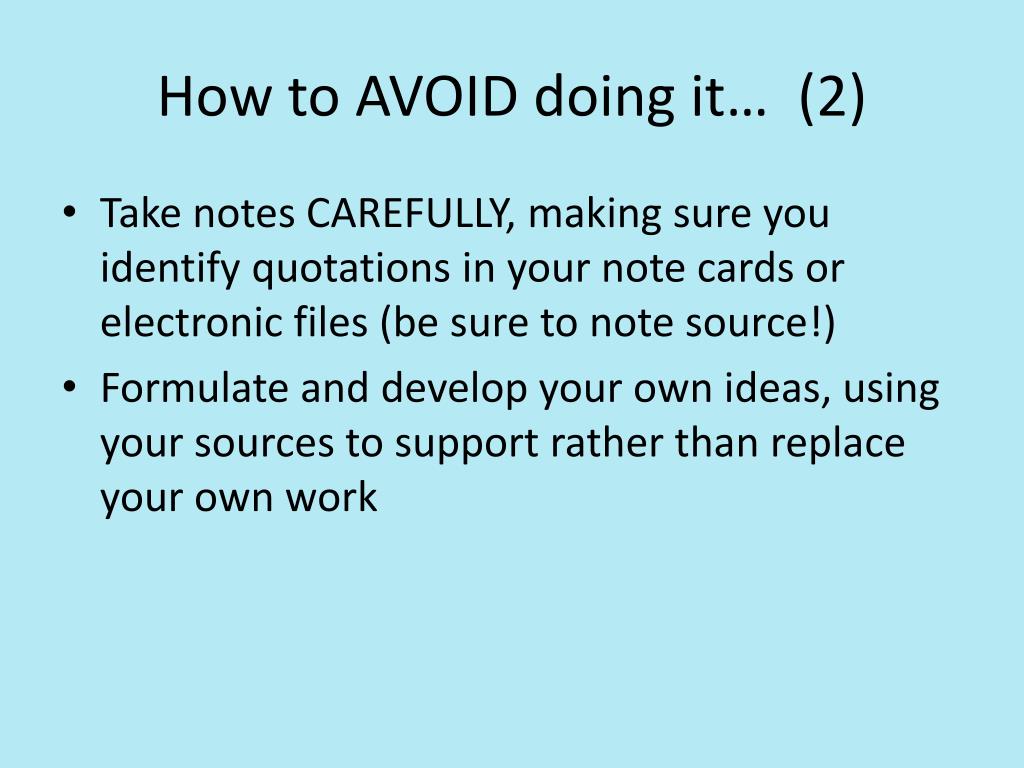 How to AVOID doing it… (2)

• Take notes CAREFULLY, making sure you identify quotations in your note cards or electronic files (be sure to note source!)
• Formulate and develop your own ideas, using your sources to support rather than replace your own work